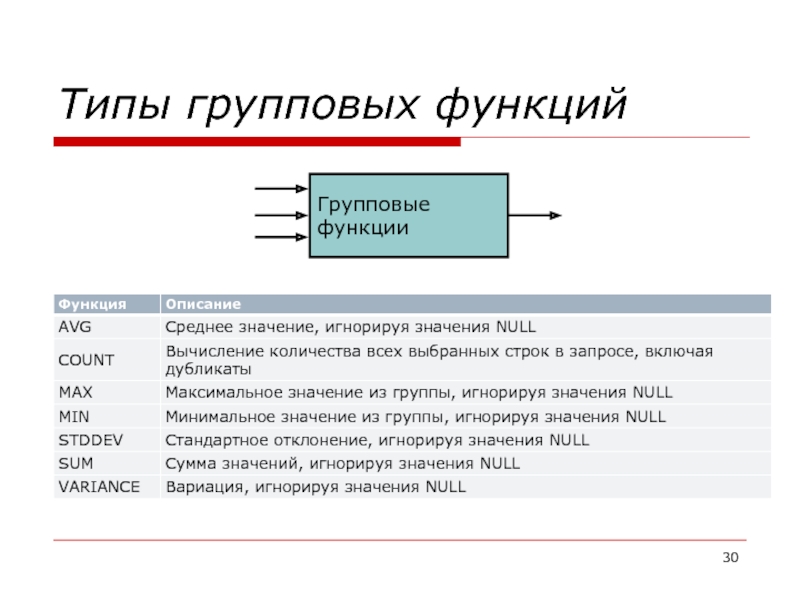 Типы групповых функций

Групповые функции

| Функция | Описание |
|---|---|
| AVG | Среднее значение, игнорируя значения NULL |
| COUNT | Вычисление количества всех выбранных строк в запросе, включая дубликаты |
| MAX | Максимальное значение из группы, игнорируя значения NULL |
| MIN | Минимальное значение из группы, игнорируя значения NULL |
| STDDEV | Стандартное отклонение, игнорируя значения NULL |
| SUM | Сумма значений, игнорируя значения NULL |
| VARIANCE | Вариация, игнорируя значения NULL |

30